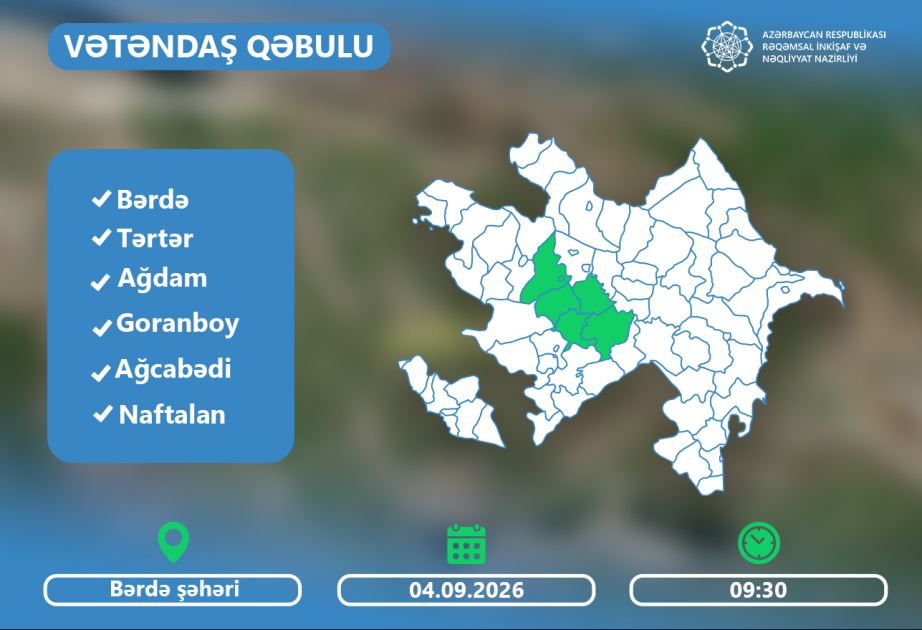 VƏTƏNDAŞ QƏBULU

AZƏRBAYCAN RESPUBLİKASI
RƏQƏMSAL İNKİŞAF VƏ
NƏQLİYYAT NAZİRLİYİ

✔ Bərdə
✔ Tərtər
✔ Ağdam
✔ Goranboy
✔ Ağcabədi
✔ Naftalan

Bərdə şəhəri

04.09.2026

09:30